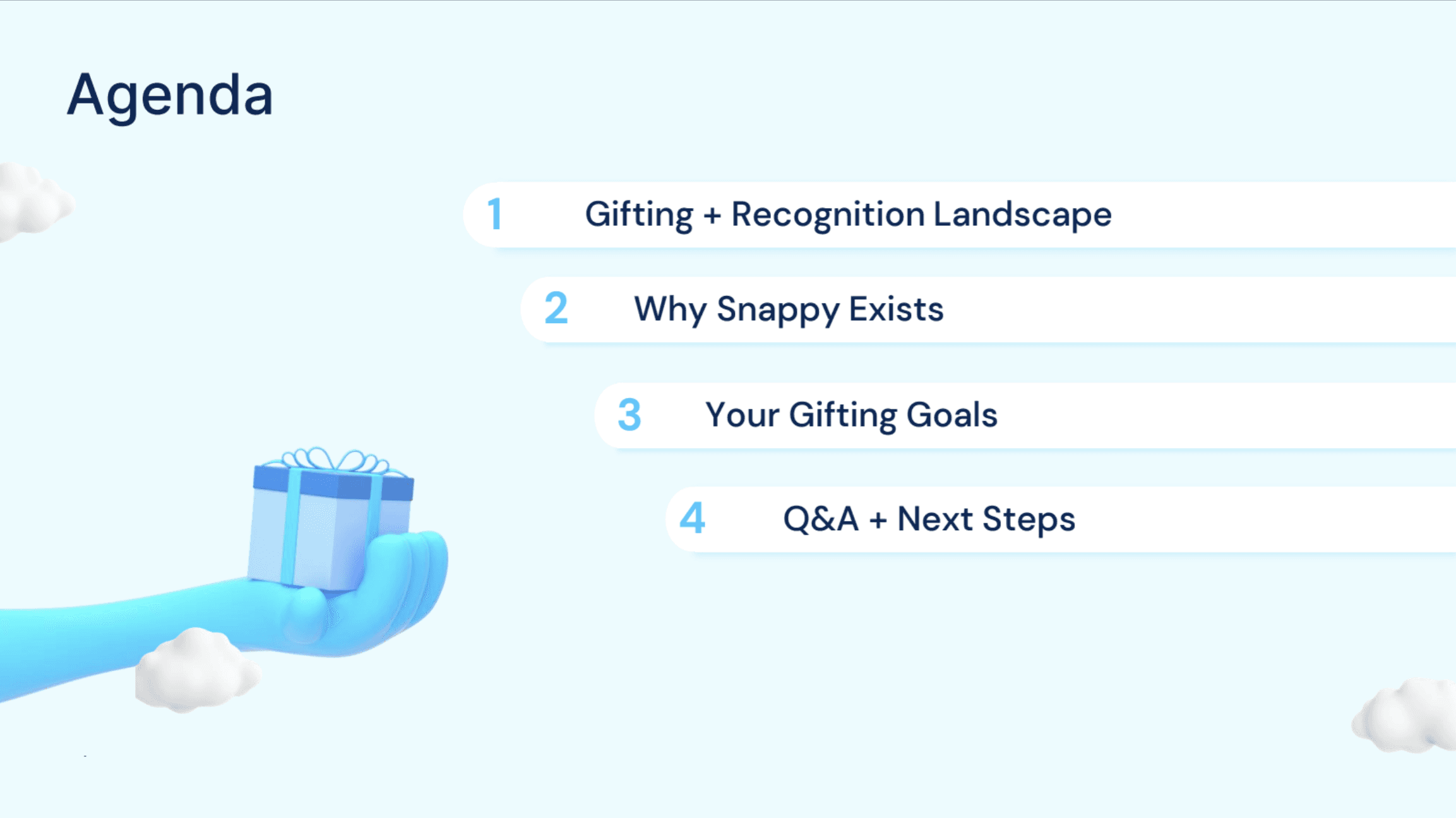 Agenda

1 Gifting + Recognition Landscape

2 Why Snappy Exists

3 Your Gifting Goals

4 Q&A + Next Steps